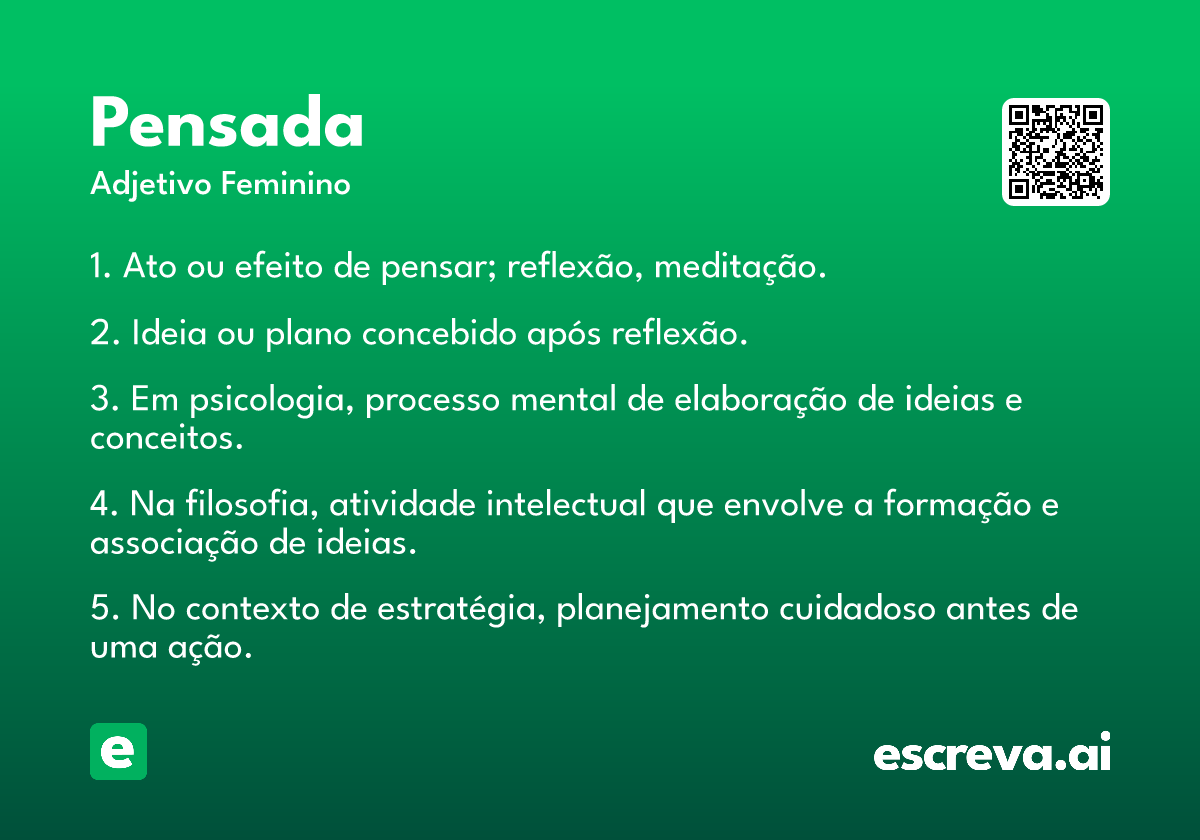 Pensada
Adjetivo Feminino

1. Ato ou efeito de pensar; reflexão, meditação.

2. Ideia ou plano concebido após reflexão.

3. Em psicologia, processo mental de elaboração de ideias e conceitos.

4. Na filosofia, atividade intelectual que envolve a formação e associação de ideias.

5. No contexto de estratégia, planejamento cuidadoso antes de uma ação.

e

escreva.ai